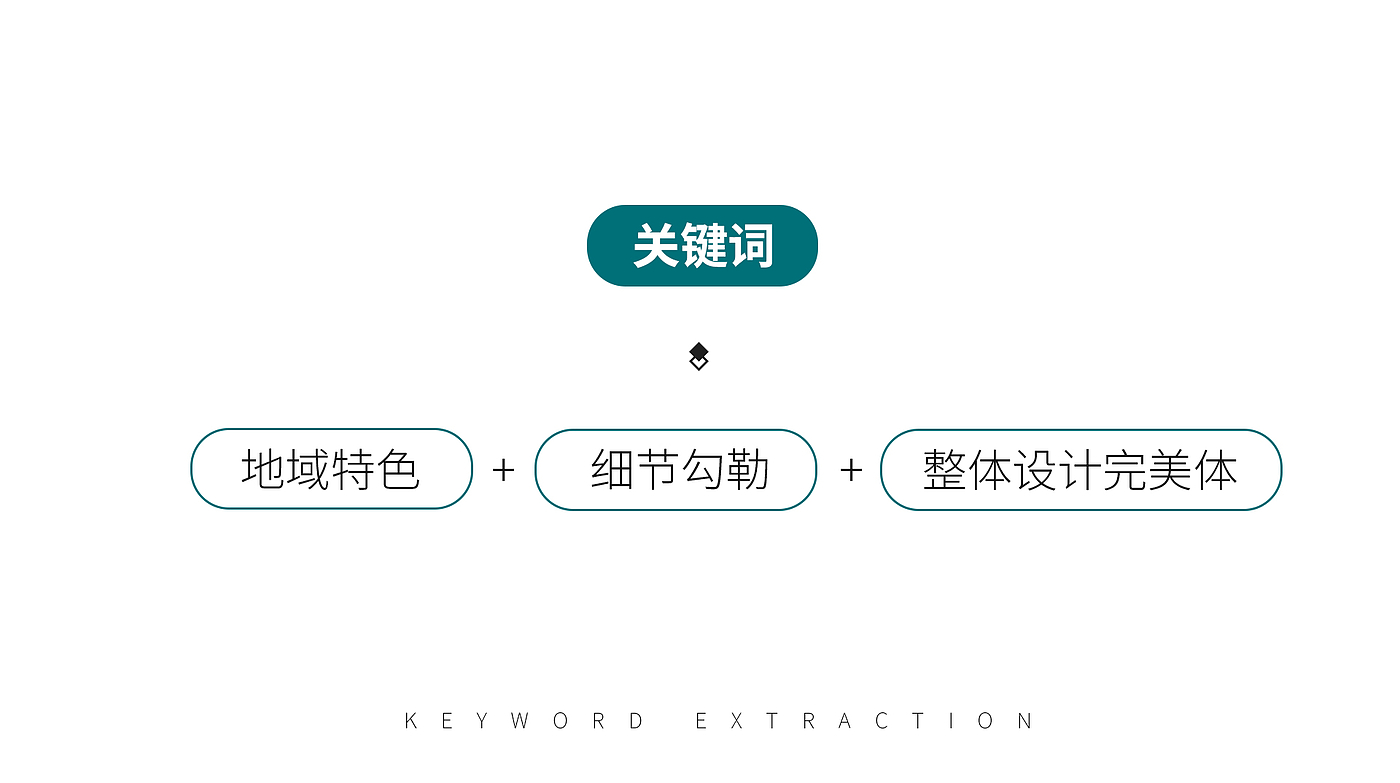 关键词

地域特色 + 细节勾勒 + 整体设计完美体

KEYWORD EXTRACTION